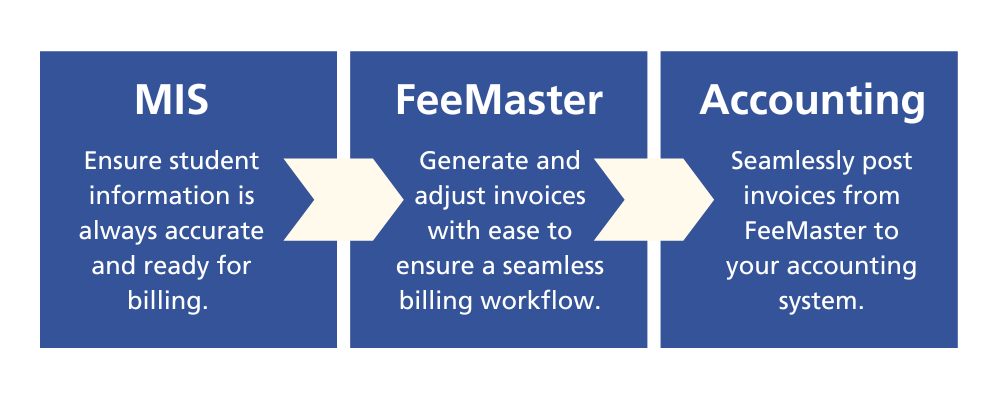 MIS

Ensure student information is always accurate and ready for billing.

FeeMaster

Generate and adjust invoices with ease to ensure a seamless billing workflow.

Accounting

Seamlessly post invoices from FeeMaster to your accounting system.